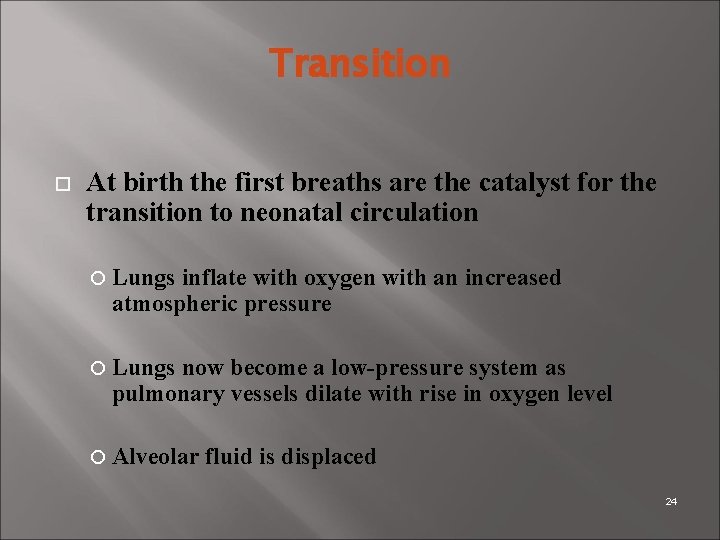 Transition

At birth the first breaths are the catalyst for the transition to neonatal circulation

Lungs inflate with oxygen with an increased atmospheric pressure

Lungs now become a low-pressure system as pulmonary vessels dilate with rise in oxygen level

Alveolar fluid is displaced

24